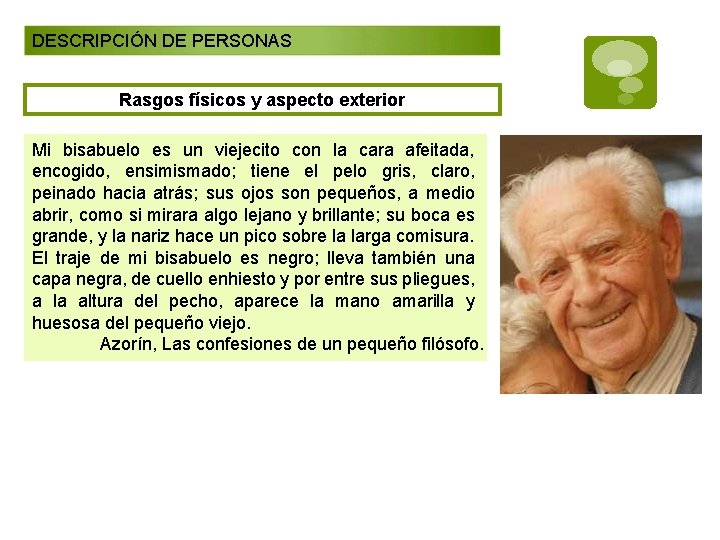 DESCRIPCIÓN DE PERSONAS

Rasgos físicos y aspecto exterior

Mi bisabuelo es un viejecito con la cara afeitada, encogido, ensimismado; tiene el pelo gris, claro, peinado hacia atrás; sus ojos son pequeños, a medio abrir, como si mirara algo lejano y brillante; su boca es grande, y la nariz hace un pico sobre la larga comisura. El traje de mi bisabuelo es negro; lleva también una capa negra, de cuello enhiesto y por entre sus pliegues, a la altura del pecho, aparece la mano amarilla y huesosa del pequeño viejo.

Azorín, Las confesiones de un pequeño filósofo.